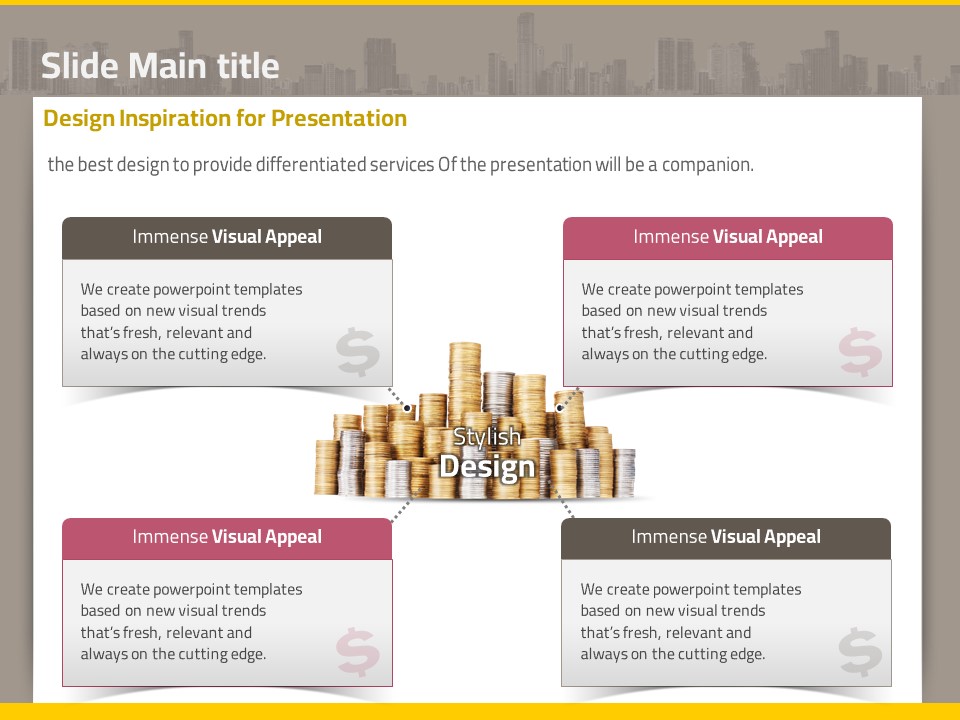 Slide Main title

Design Inspiration for Presentation

the best design to provide differentiated services Of the presentation will be a companion.

Immense Visual Appeal

We create powerpoint templates based on new visual trends that's fresh, relevant and always on the cutting edge.

$

Immense Visual Appeal

We create powerpoint templates based on new visual trends that's fresh, relevant and always on the cutting edge.

$

Stylish Design

Immense Visual Appeal

We create powerpoint templates based on new visual trends that's fresh, relevant and always on the cutting edge.

$

Immense Visual Appeal

We create powerpoint templates based on new visual trends that's fresh, relevant and always on the cutting edge.

$